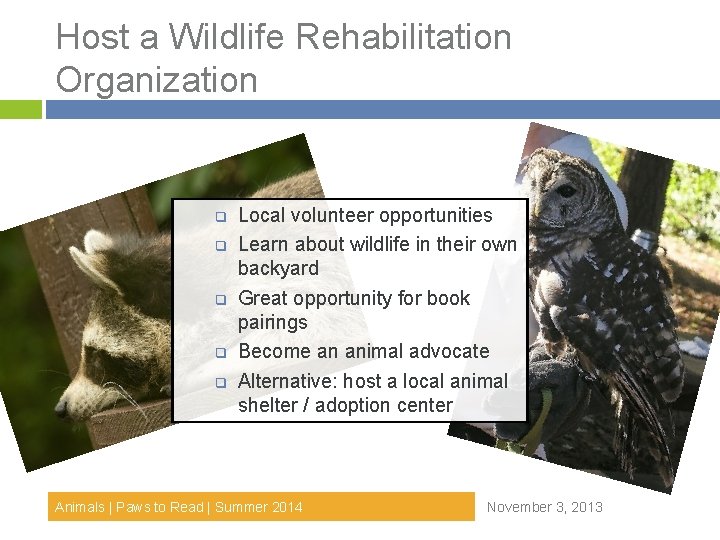 Host a Wildlife Rehabilitation Organization

- Local volunteer opportunities
- Learn about wildlife in their own backyard
- Great opportunity for book pairings
- Become an animal advocate
- Alternative: host a local animal shelter / adoption center

Animals | Paws to Read | Summer 2014

November 3, 2013